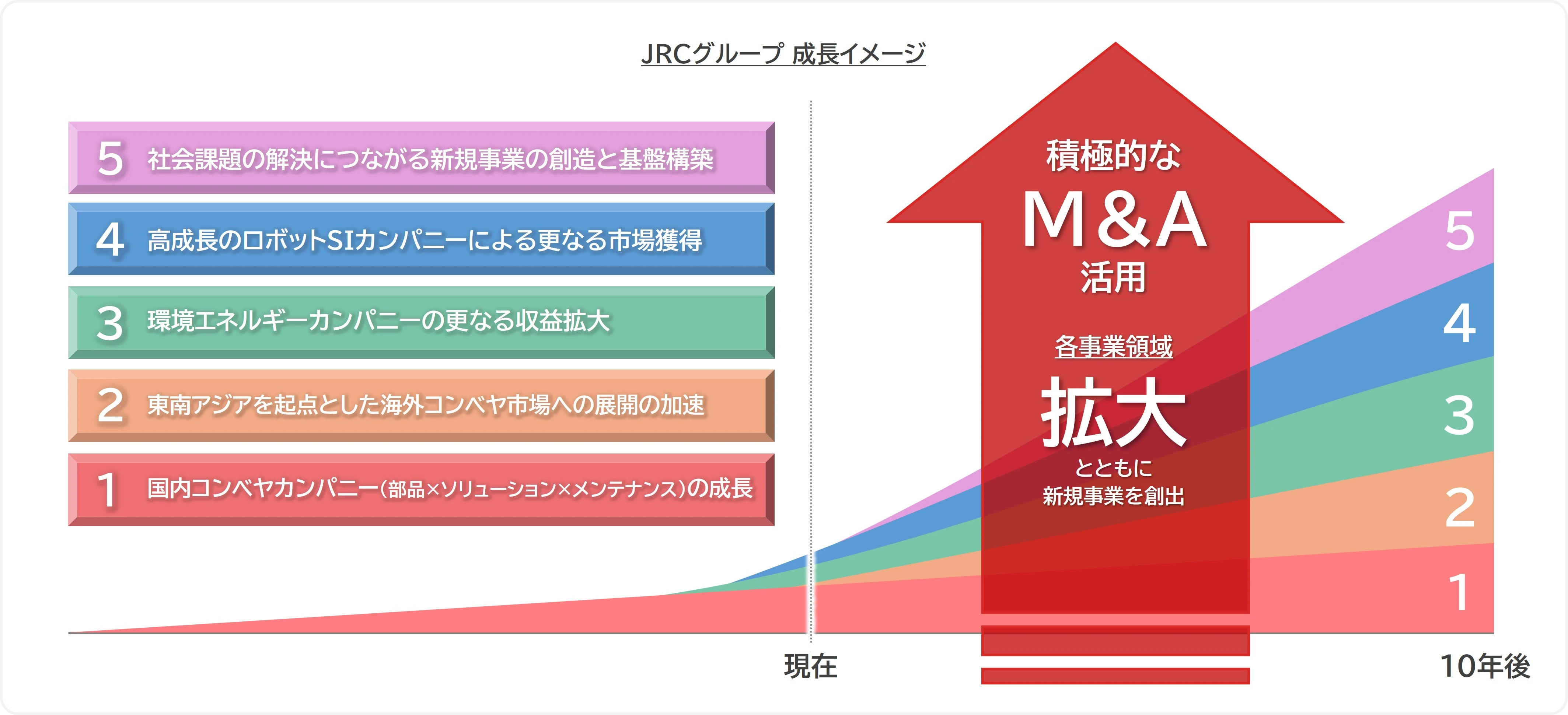 JRCグループ 成長イメージ

5 社会課題の解決につながる新規事業の創造と基盤構築

4 高成長のロボットSIカンパニーによる更なる市場獲得

3 環境エネルギーカンパニーの更なる収益拡大

2 東南アジアを起点とした海外コンベヤ市場への展開の加速

1 国内コンベヤカンパニー(部品×ソリューション×メンテナンス)の成長

積極的な
M&A
活用

各事業領域
拡大
とともに
新規事業を創出

5
4
3
2
1

現在
10年後